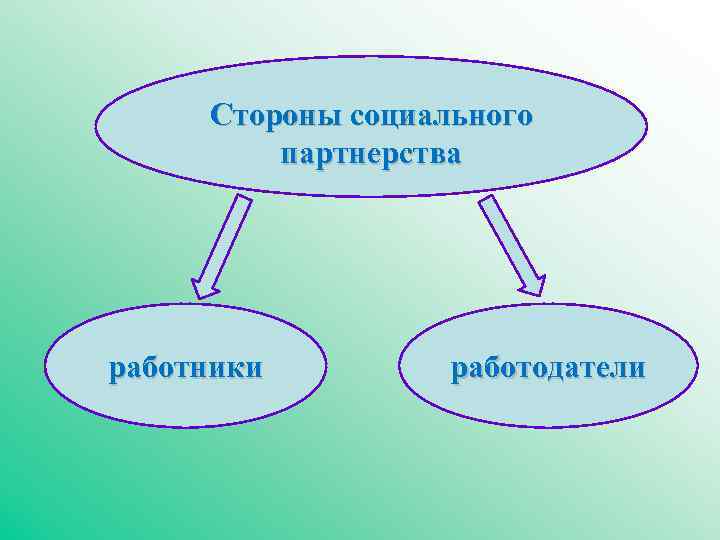 Стороны социального партнерства

работники

работодатели